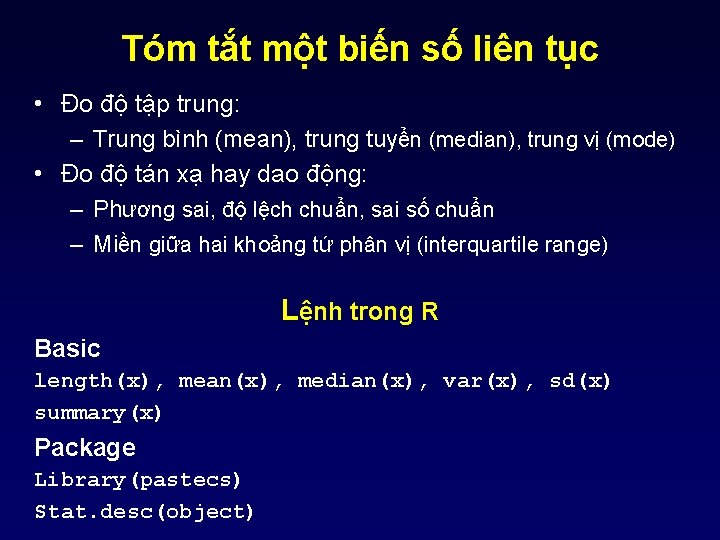 Tóm tắt một biến số liên tục

• Đo độ tập trung:
 – Trung bình (mean), trung tuyển (median), trung vị (mode)
• Đo độ tán xạ hay dao động:
 – Phương sai, độ lệch chuẩn, sai số chuẩn
 – Miền giữa hai khoảng tứ phân vị (interquartile range)

Lệnh trong R

Basic
length(x), mean(x), median(x), var(x), sd(x)
summary(x)

Package
Library(pastecs)
Stat.desc(object)